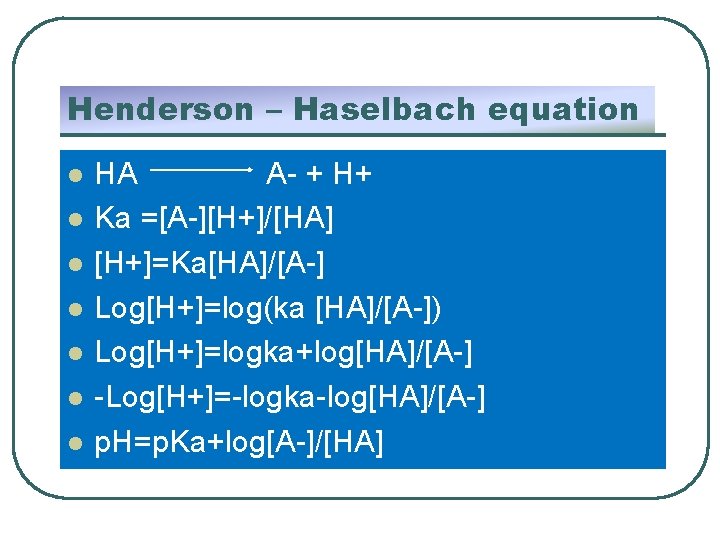 Henderson – Haselbach equation

- HA $\longrightarrow$ A- + H+
- Ka =[A-][H+]/[HA]
- [H+]=Ka[HA]/[A-]
- Log[H+]=log(ka [HA]/[A-])
- Log[H+]=logka+log[HA]/[A-]
- -Log[H+]=-logka-log[HA]/[A-]
- pH=pKa+log[A-]/[HA]